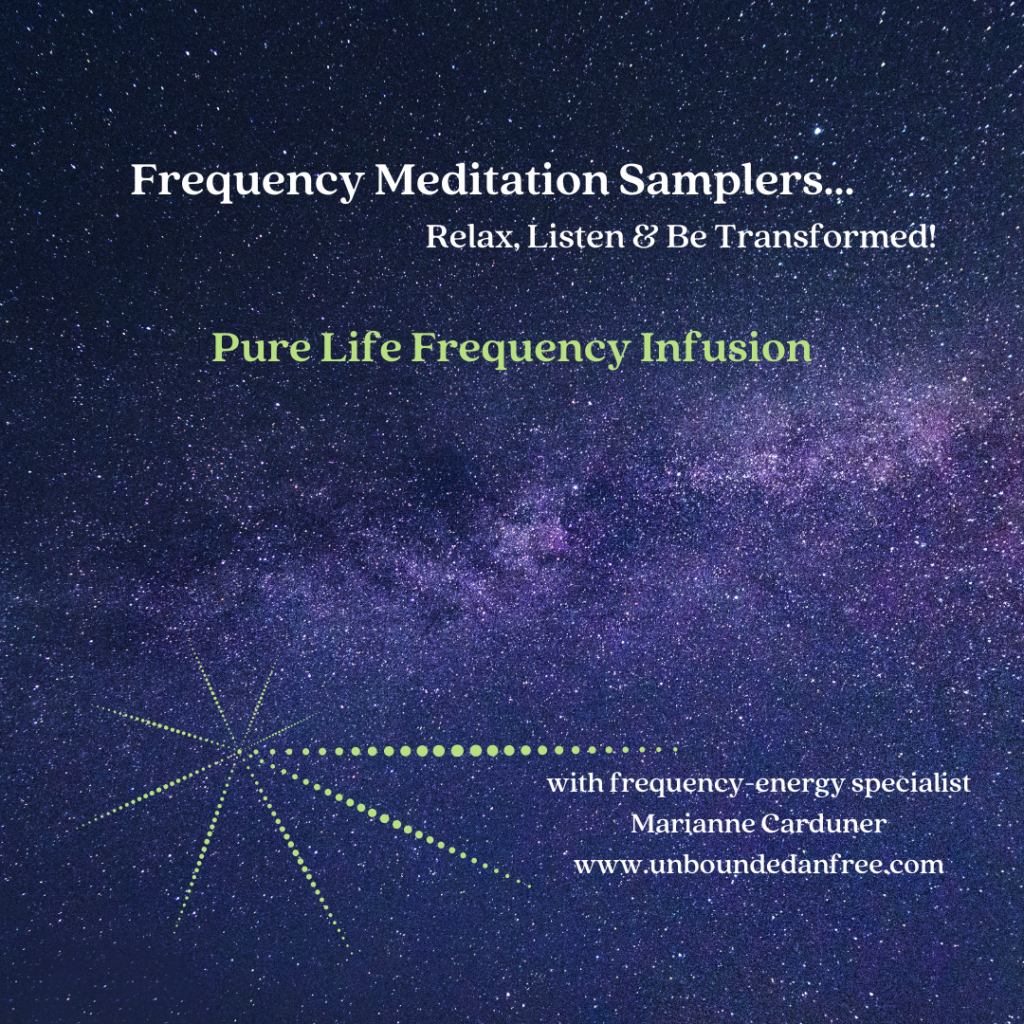 Frequency Meditation Samplers...
Relax, Listen & Be Transformed!

Pure Life Frequency Infusion

with frequency-energy specialist
Marianne Carduner
www.unboundedanfree.com